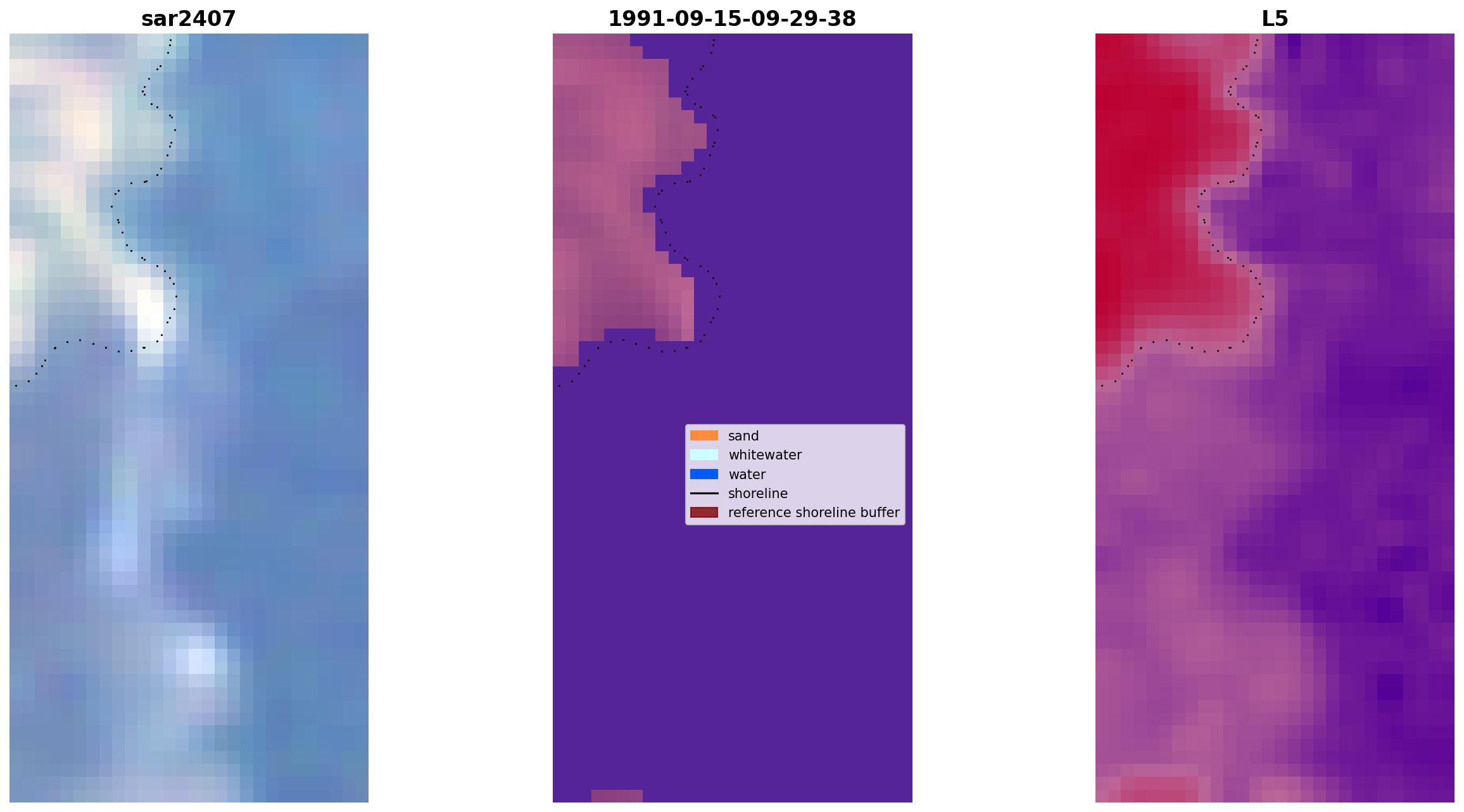 sar2407

1991-09-15-09-29-38

sand
whitewater
water
shoreline
reference shoreline buffer

L5